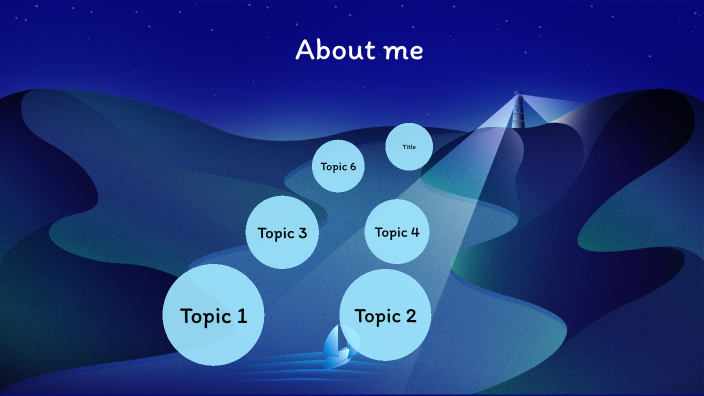 About me

Title

Topic 6

Topic 3

Topic 4

Topic 1

Topic 2